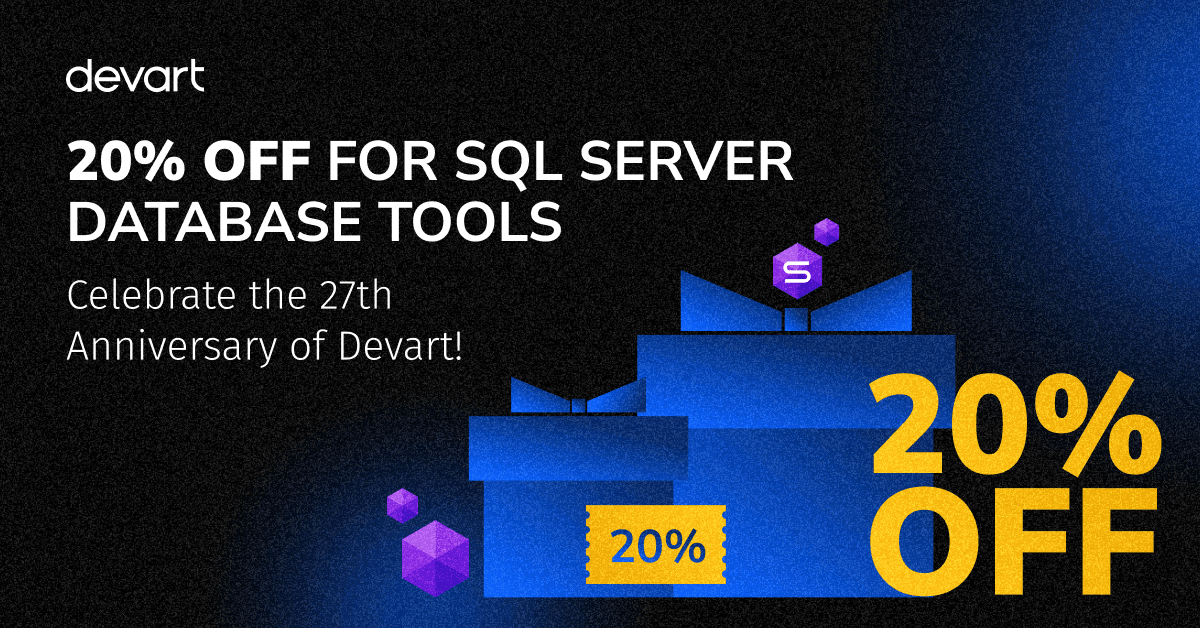 devart

20% OFF FOR SQL SERVER DATABASE TOOLS

Celebrate the 27th Anniversary of Devart!

S

20%

20% OFF